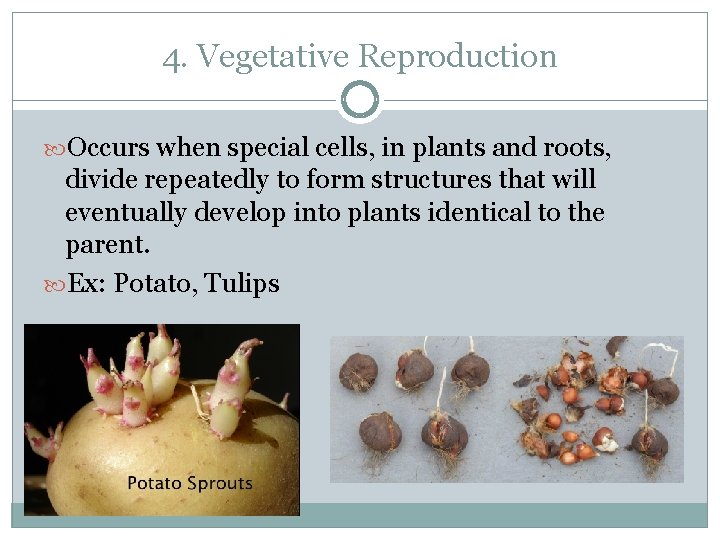 4. Vegetative Reproduction

Occurs when special cells, in plants and roots, divide repeatedly to form structures that will eventually develop into plants identical to the parent.

Ex: Potato, Tulips

Potato Sprouts